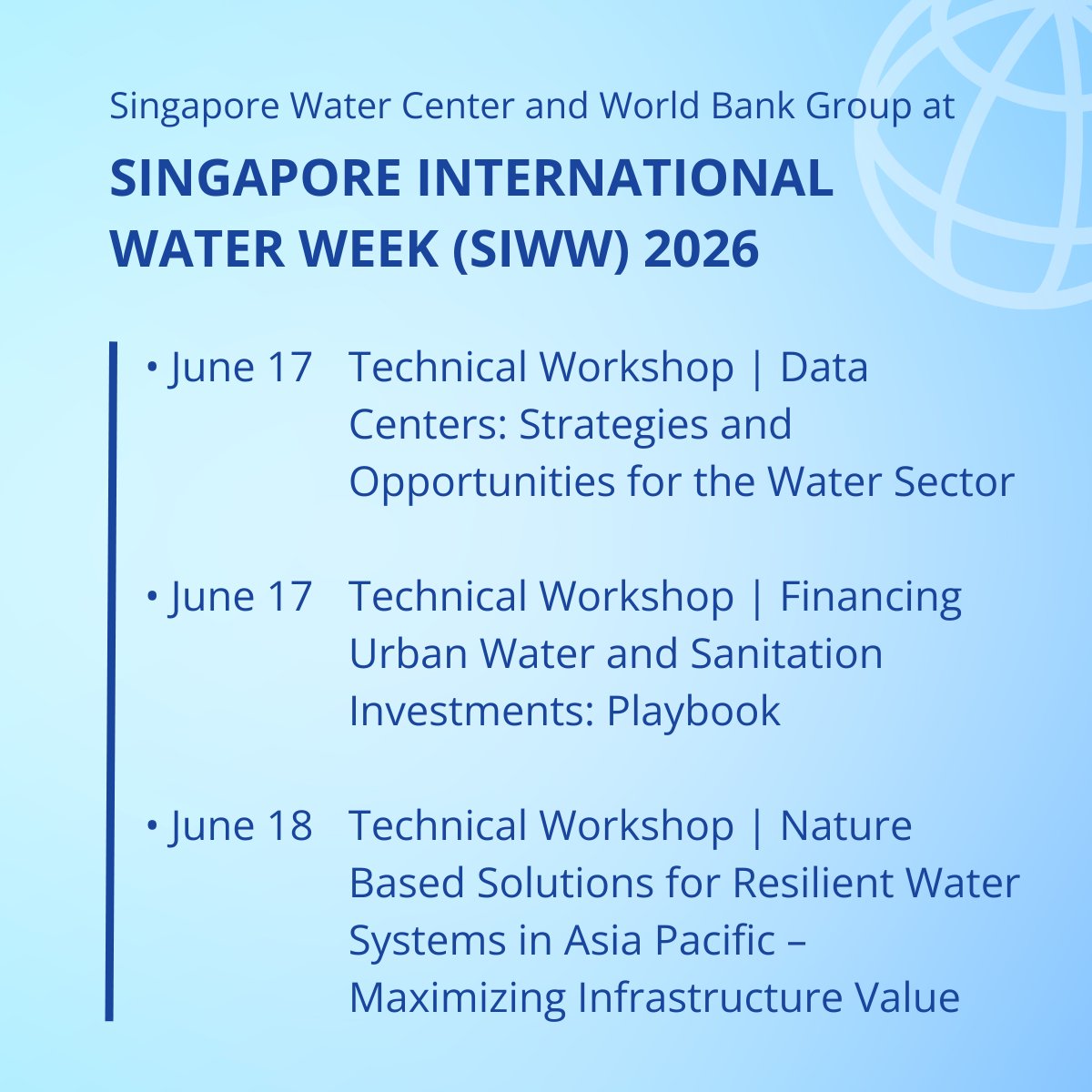 Singapore Water Center and World Bank Group at

SINGAPORE INTERNATIONAL WATER WEEK (SIWW) 2026

• June 17 Technical Workshop | Data Centers: Strategies and Opportunities for the Water Sector

• June 17 Technical Workshop | Financing Urban Water and Sanitation Investments: Playbook

• June 18 Technical Workshop | Nature Based Solutions for Resilient Water Systems in Asia Pacific – Maximizing Infrastructure Value